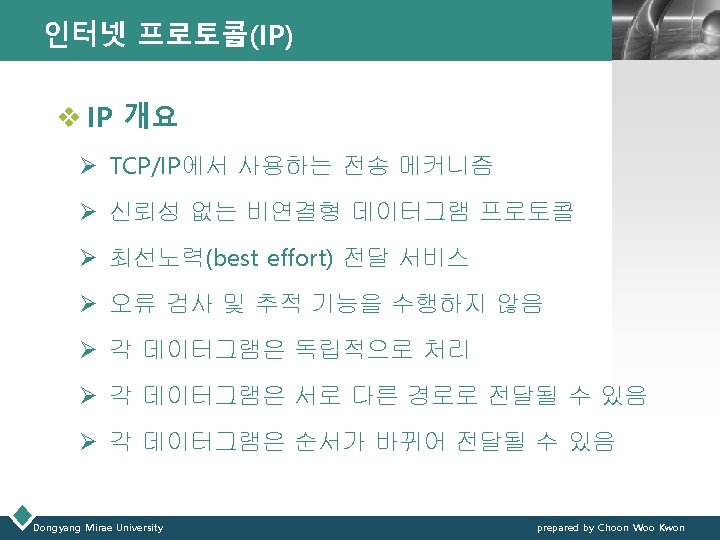 인터넷 프로토콜(IP)

❖ IP 개요

➢ TCP/IP에서 사용하는 전송 메커니즘

➢ 신뢰성 없는 비연결형 데이터그램 프로토콜

➢ 최선노력(best effort) 전달 서비스

➢ 오류 검사 및 추적 기능을 수행하지 않음

➢ 각 데이터그램은 독립적으로 처리

➢ 각 데이터그램은 서로 다른 경로로 전달될 수 있음

➢ 각 데이터그램은 순서가 바뀌어 전달될 수 있음

Dongyang Mirae University

prepared by Choon Woo Kwon